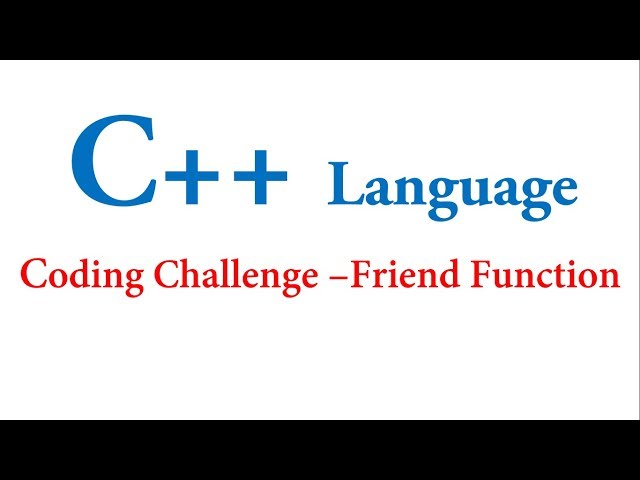 C++ Language

Coding Challenge –Friend Function